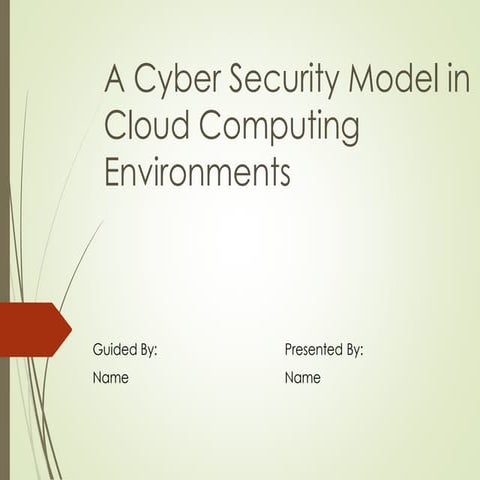 A Cyber Security Model in Cloud Computing Environments

Guided By:
Name

Presented By:
Name